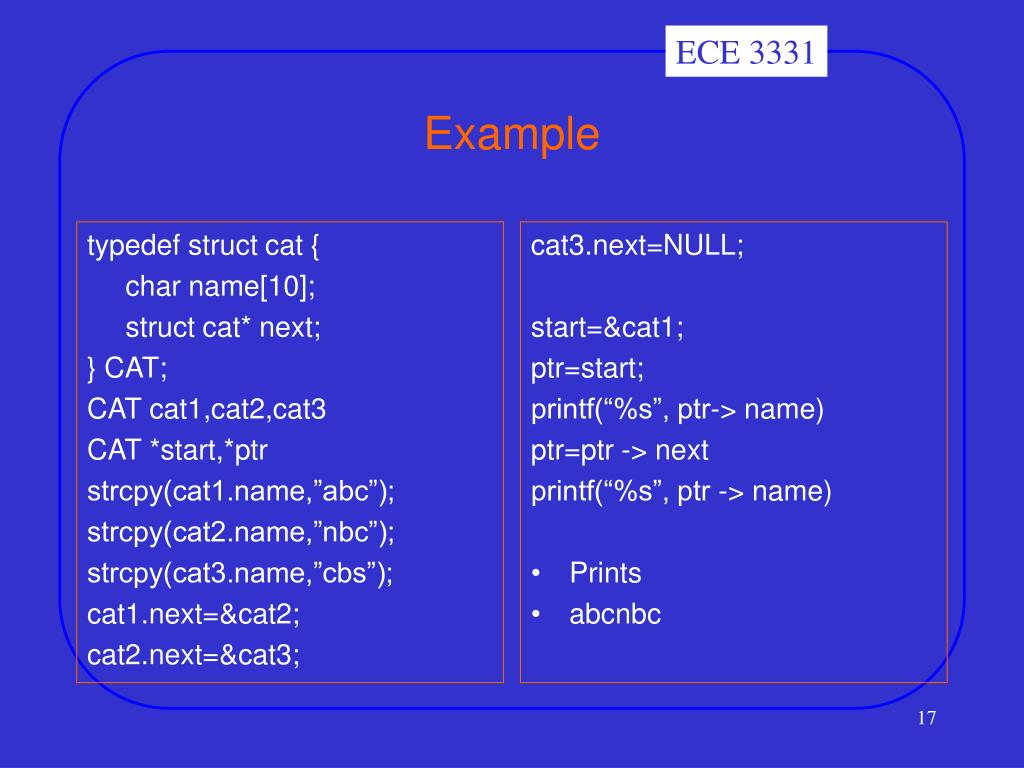 ECE 3331

Example

typedef struct cat {
char name[10];
struct cat* next;
} CAT;
CAT cat1,cat2,cat3
CAT *start,*ptr
strcpy(cat1.name,”abc”);
strcpy(cat2.name,”nbc”);
strcpy(cat3.name,”cbs”);
cat1.next=&cat2;
cat2.next=&cat3;

cat3.next=NULL;

start=&cat1;
ptr=start;
printf(“%s”, ptr-> name)
ptr=ptr -> next
printf(“%s”, ptr -> name)

• Prints
• abcnbc

17